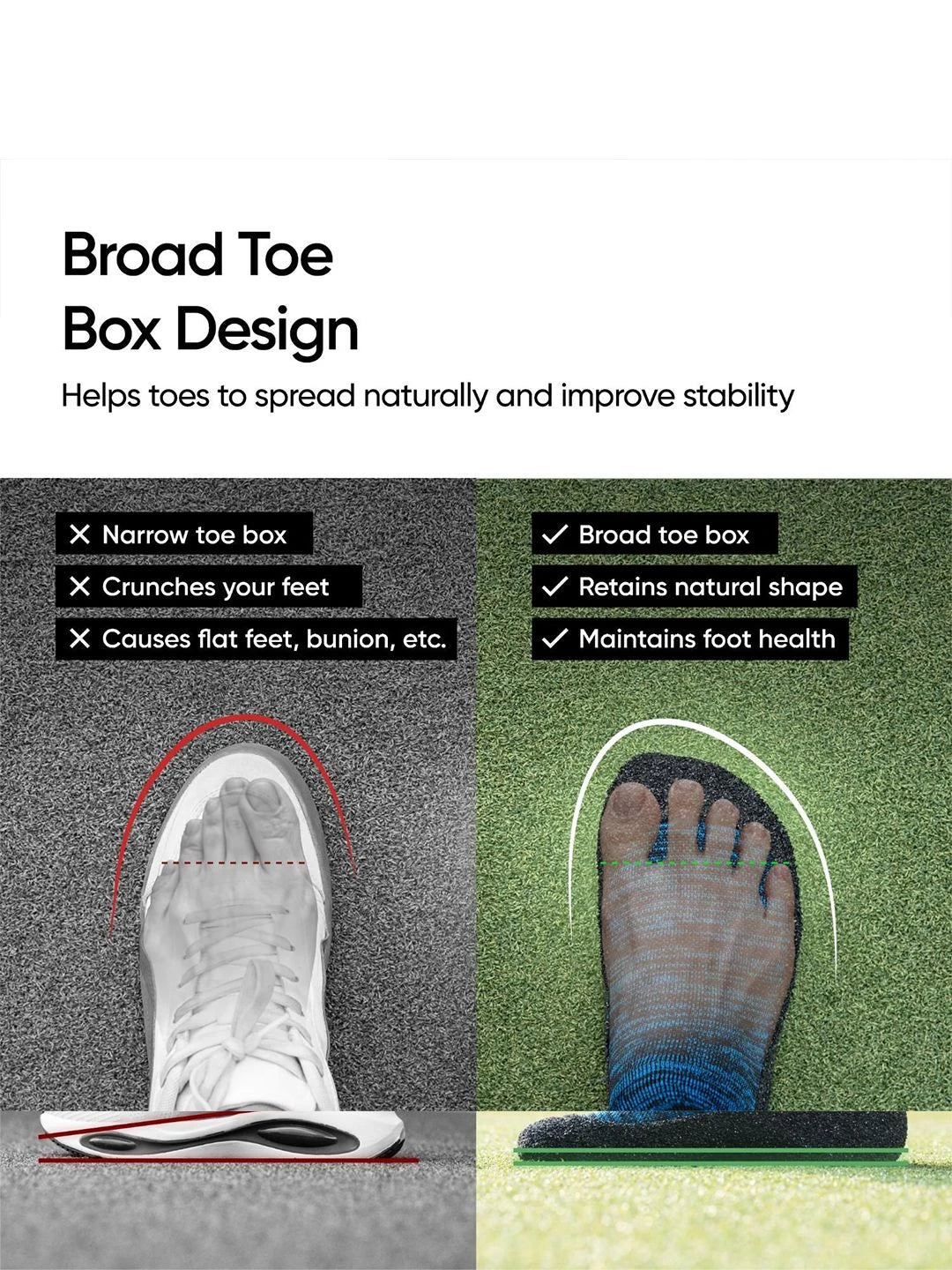 Broad Toe Box Design

Helps toes to spread naturally and improve stability

✕ Narrow toe box
✕ Crunches your feet
✕ Causes flat feet, bunion, etc.

✓ Broad toe box
✓ Retains natural shape
✓ Maintains foot health